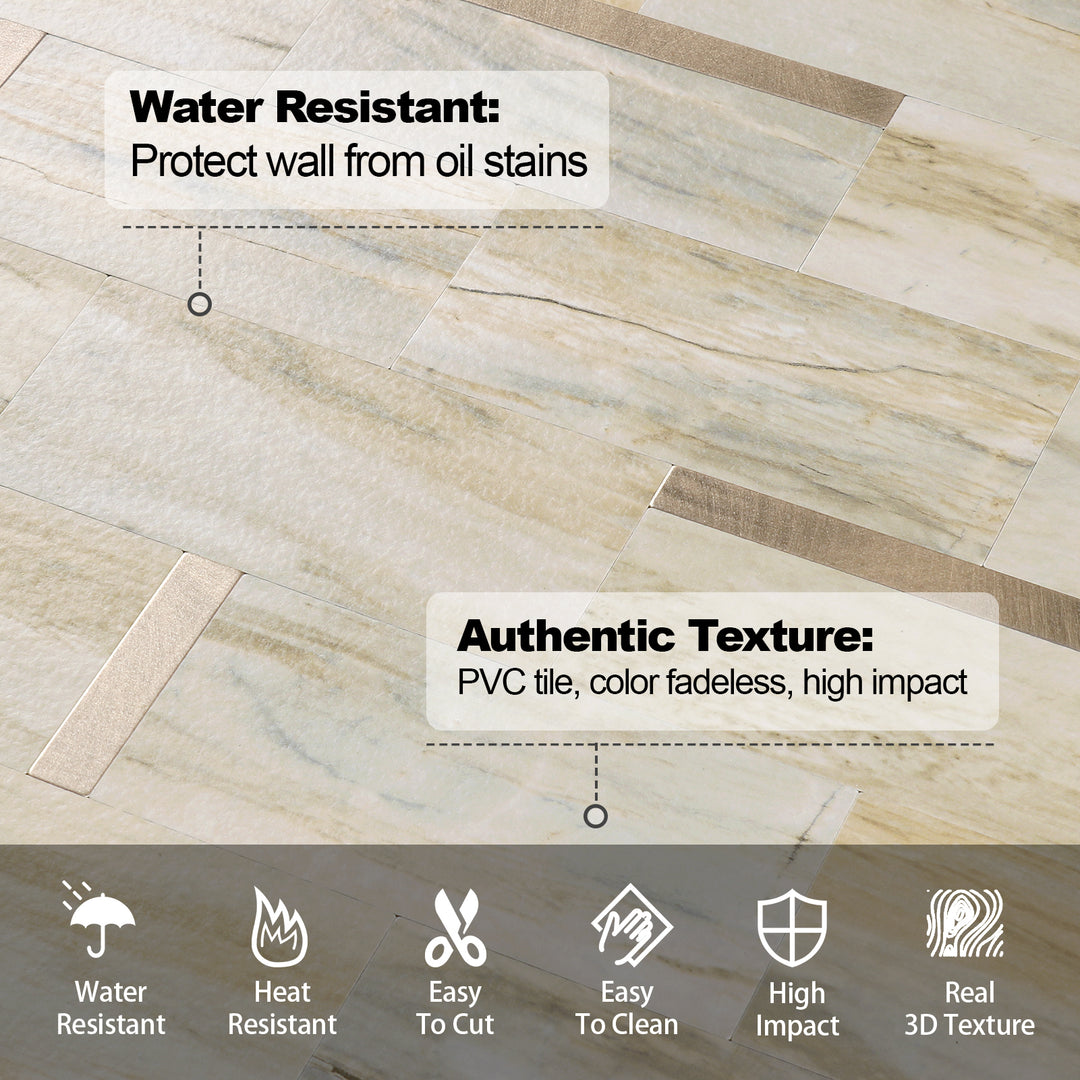 Water Resistant:
Protect wall from oil stains

Authentic Texture:
PVC tile, color fadeless, high impact

Water Resistant

Heat Resistant

Easy To Cut

Easy To Clean

High Impact

Real 3D Texture